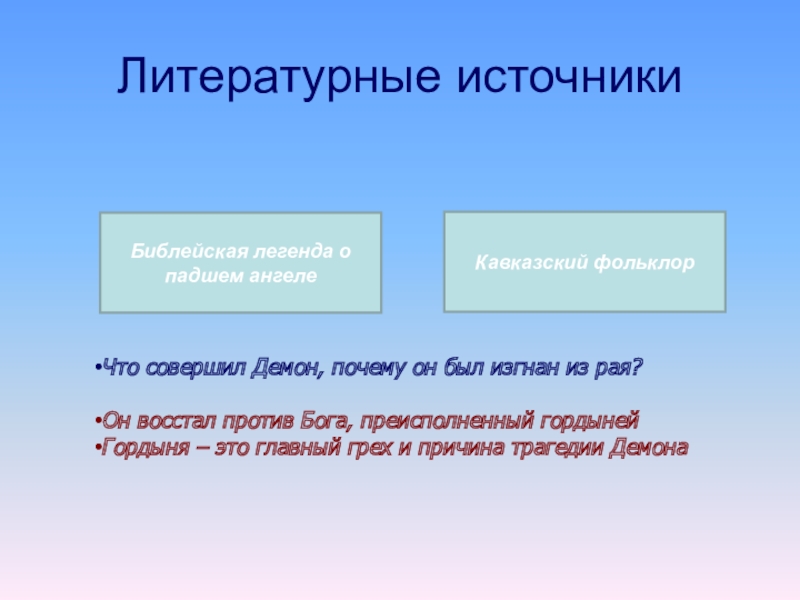 Литературные источники

Библейская легенда о падшем ангеле

Кавказский фольклор

•Что совершил Демон, почему он был изгнан из рая?

•Он восстал против Бога, преисполненный гордыней
•Гордыня – это главный грех и причина трагедии Демона